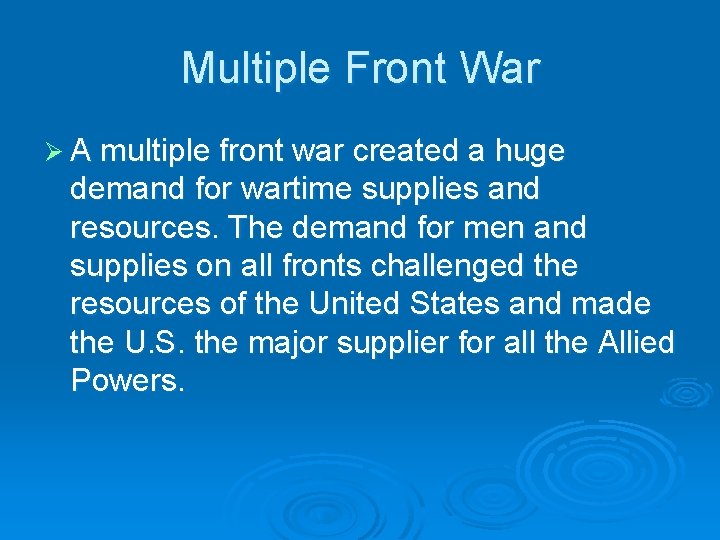 Multiple Front War

➢ A multiple front war created a huge demand for wartime supplies and resources. The demand for men and supplies on all fronts challenged the resources of the United States and made the U.S. the major supplier for all the Allied Powers.